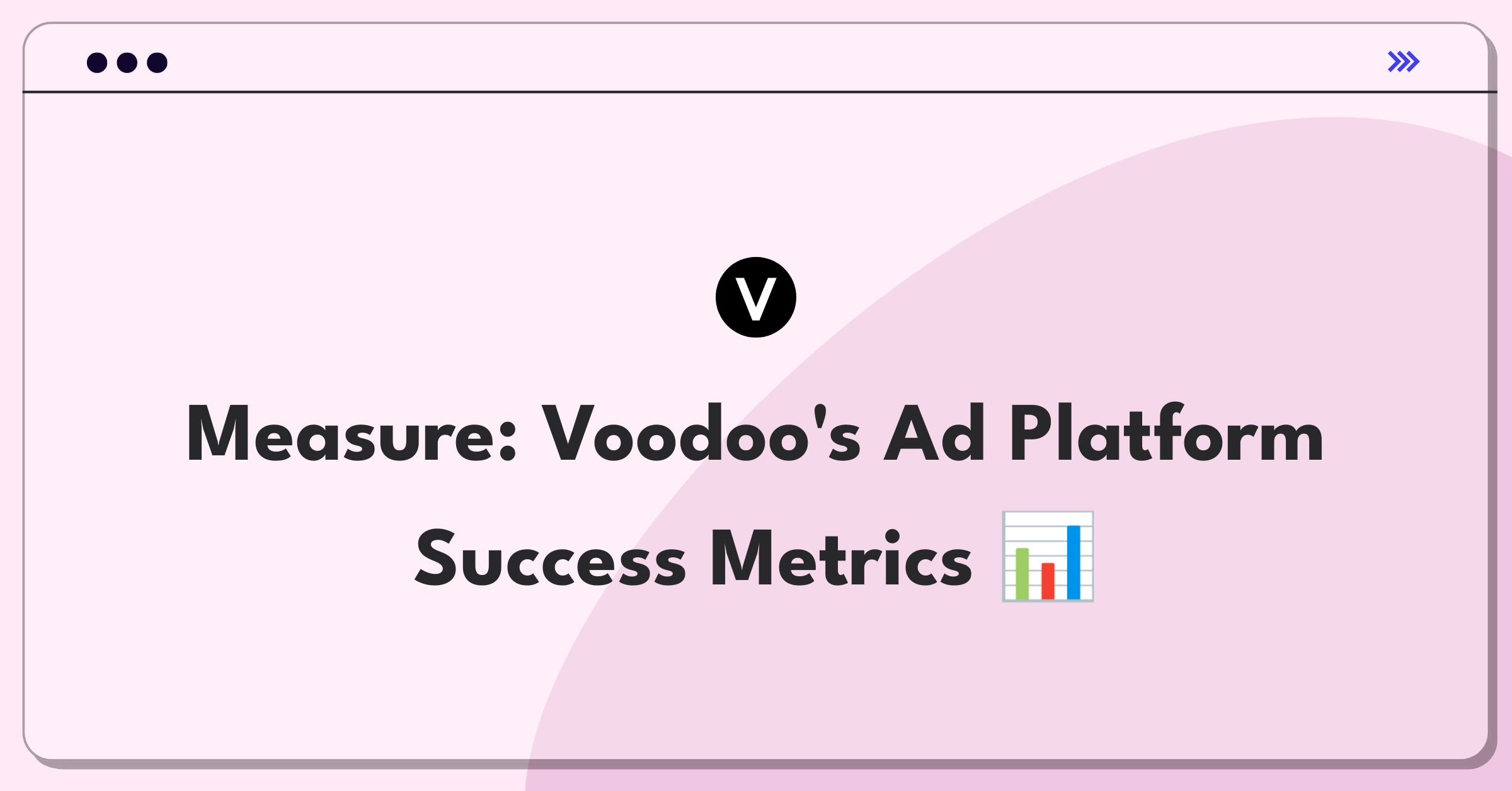 V

Measure: Voodoo's Ad Platform Success Metrics 📊